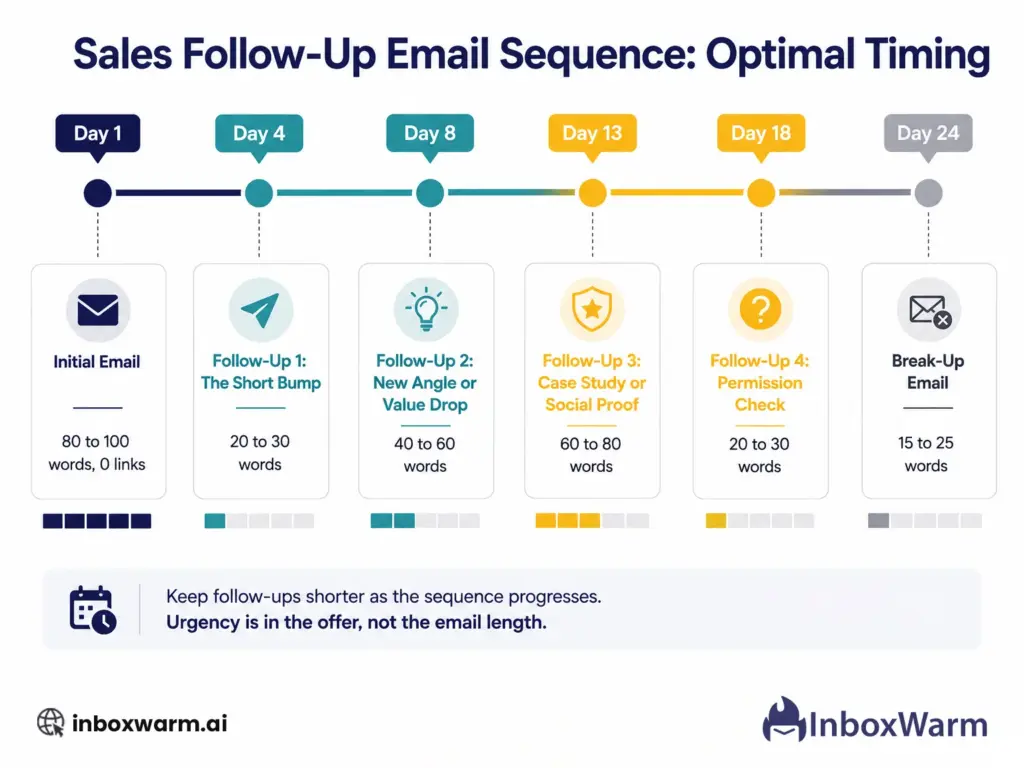 Sales Follow-Up Email Sequence: Optimal Timing

Day 1

Day 4

Day 8

Day 13

Day 18

Day 24

Initial Email

80 to 100 words, 0 links

Follow-Up 1: The Short Bump

20 to 30 words

Follow-Up 2: New Angle or Value Drop

40 to 60 words

Follow-Up 3: Case Study or Social Proof

60 to 80 words

Follow-Up 4: Permission Check

20 to 30 words

Break-Up Email

15 to 25 words

Keep follow-ups shorter as the sequence progresses.
Urgency is in the offer, not the email length.

inboxwarm.ai

InboxWarm